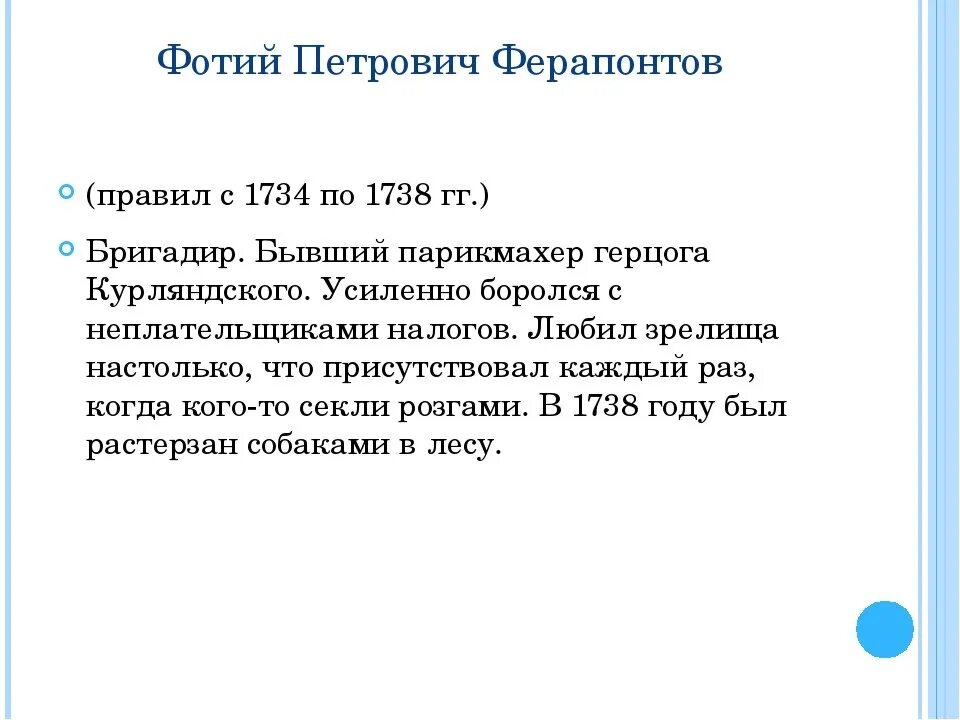 Фотий Петрович Ферапонтов

(правил с 1734 по 1738 гг.)

Бригадир. Бывший парикмахер герцога Курляндского. Усиленно боролся с неплательщиками налогов. Любил зрелища настолько, что присутствовал каждый раз, когда кого-то секли розгами. В 1738 году был растерзан собаками в лесу.